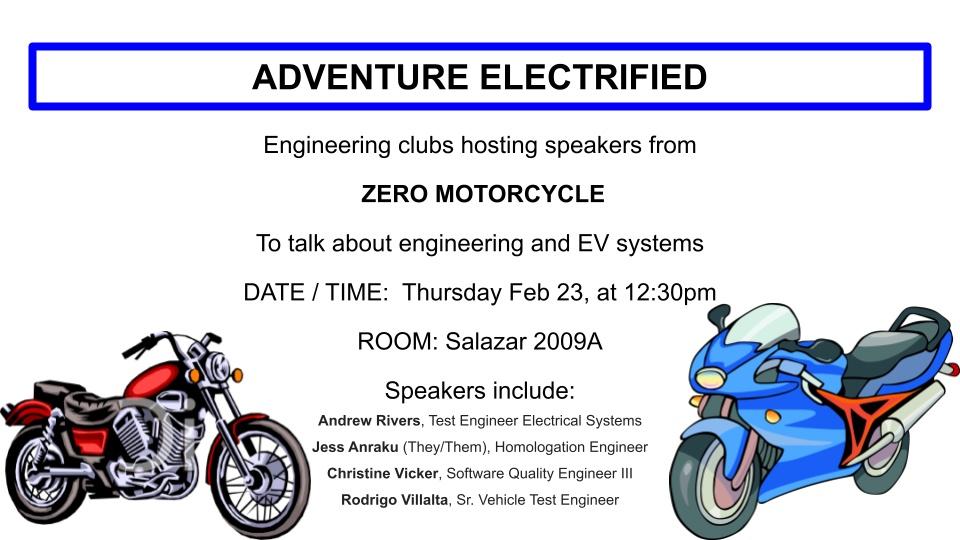 ADVENTURE ELECTRIFIED

Engineering clubs hosting speakers from

ZERO MOTORCYCLE

To talk about engineering and EV systems

DATE / TIME: Thursday Feb 23, at 12:30pm

ROOM: Salazar 2009A

Speakers include:

Andrew Rivers, Test Engineer Electrical Systems

Jess Anraku (They/Them), Homologation Engineer

Christine Vicker, Software Quality Engineer III

Rodrigo Villalta, Sr. Vehicle Test Engineer